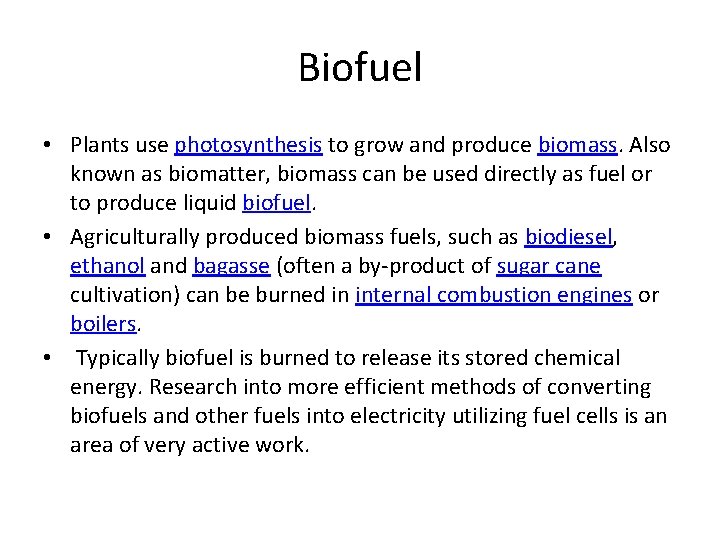 Biofuel

• Plants use photosynthesis to grow and produce biomass. Also known as biomatter, biomass can be used directly as fuel or to produce liquid biofuel.

• Agriculturally produced biomass fuels, such as biodiesel, ethanol and bagasse (often a by-product of sugar cane cultivation) can be burned in internal combustion engines or boilers.

• Typically biofuel is burned to release its stored chemical energy. Research into more efficient methods of converting biofuels and other fuels into electricity utilizing fuel cells is an area of very active work.